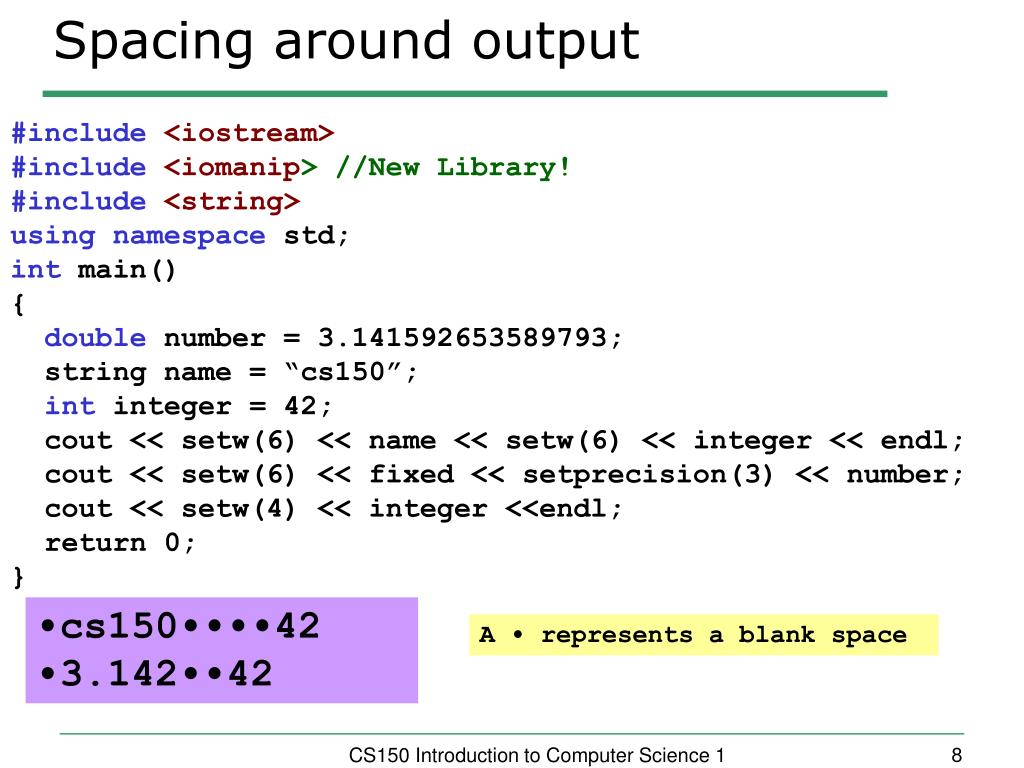 Spacing around output

#include <iostream>
#include <iomanip> //New Library!
#include <string>
using namespace std;
int main()
{
  double number = 3.141592653589793;
  string name = “cs150”;
  int integer = 42;
  cout << setw(6) << name << setw(6) << integer << endl;
  cout << setw(6) << fixed << setprecision(3) << number;
  cout << setw(4) << integer <<endl;
  return 0;
}

•cs150••••42
•3.142••42

A • represents a blank space

CS150 Introduction to Computer Science 1

8